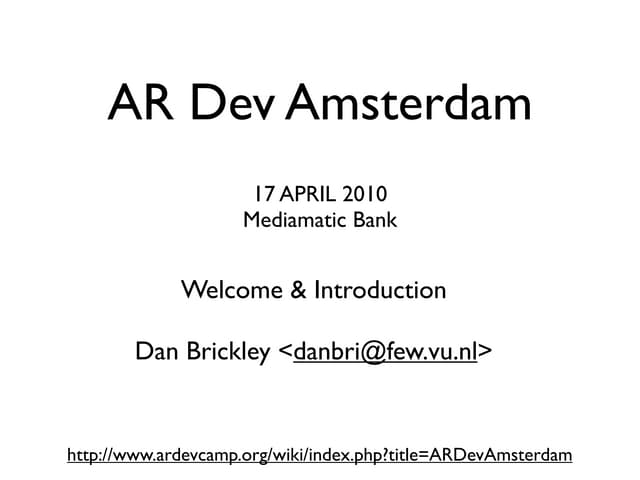 AR Dev Amsterdam

17 APRIL 2010
Mediamatic Bank

Welcome & Introduction

Dan Brickley <danbri@few.vu.nl>

http://www.ardevcamp.org/wiki/index.php?title=ARDevAmsterdam